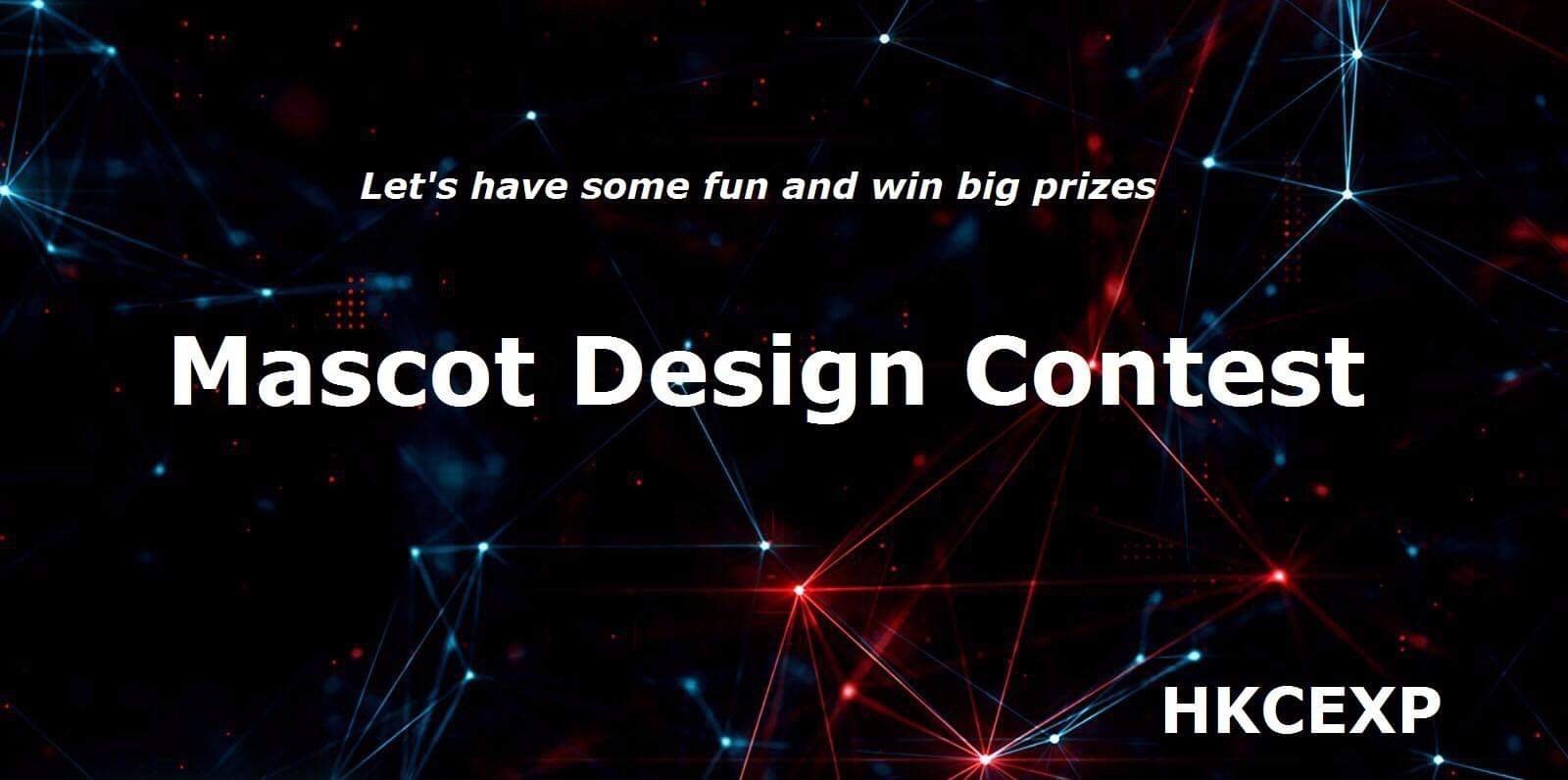 Let's have some fun and win big prizes

Mascot Design Contest

HKCEXP